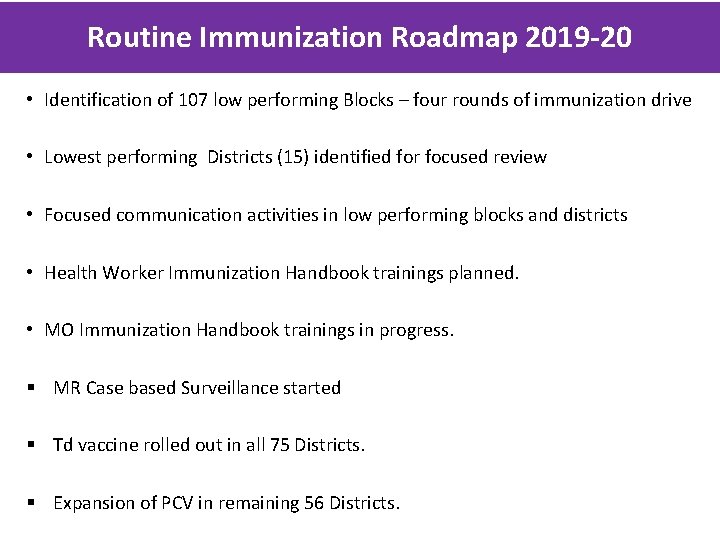 Routine Immunization Roadmap 2019-20

• Identification of 107 low performing Blocks – four rounds of immunization drive

• Lowest performing Districts (15) identified for focused review

• Focused communication activities in low performing blocks and districts

• Health Worker Immunization Handbook trainings planned.

• MO Immunization Handbook trainings in progress.

▪ MR Case based Surveillance started

▪ Td vaccine rolled out in all 75 Districts.

▪ Expansion of PCV in remaining 56 Districts.